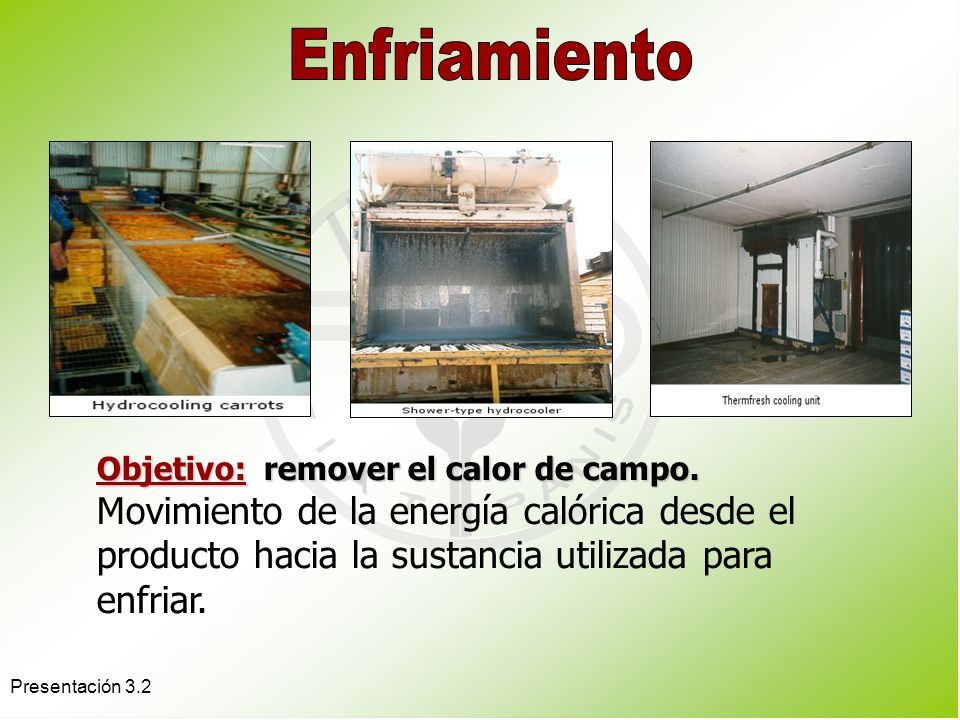 Enfriamiento

Hydrocooling carrots

Shower-type hydrocooler

Thermfresh cooling unit

Objetivo: remover el calor de campo.
Movimiento de la energía calórica desde el producto hacia la sustancia utilizada para enfriar.

Presentación 3.2